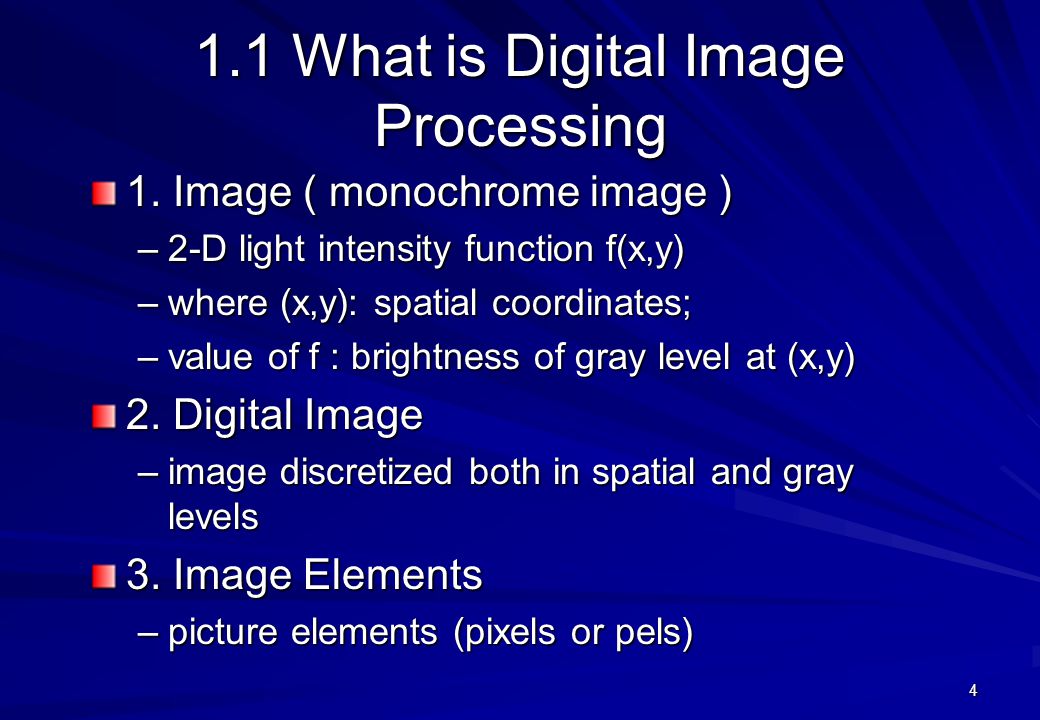 1.1 What is Digital Image Processing

1. Image ( monochrome image )

– 2-D light intensity function f(x,y)

– where (x,y): spatial coordinates;

– value of f : brightness of gray level at (x,y)

2. Digital Image

– image discretized both in spatial and gray levels

3. Image Elements

– picture elements (pixels or pels)

4